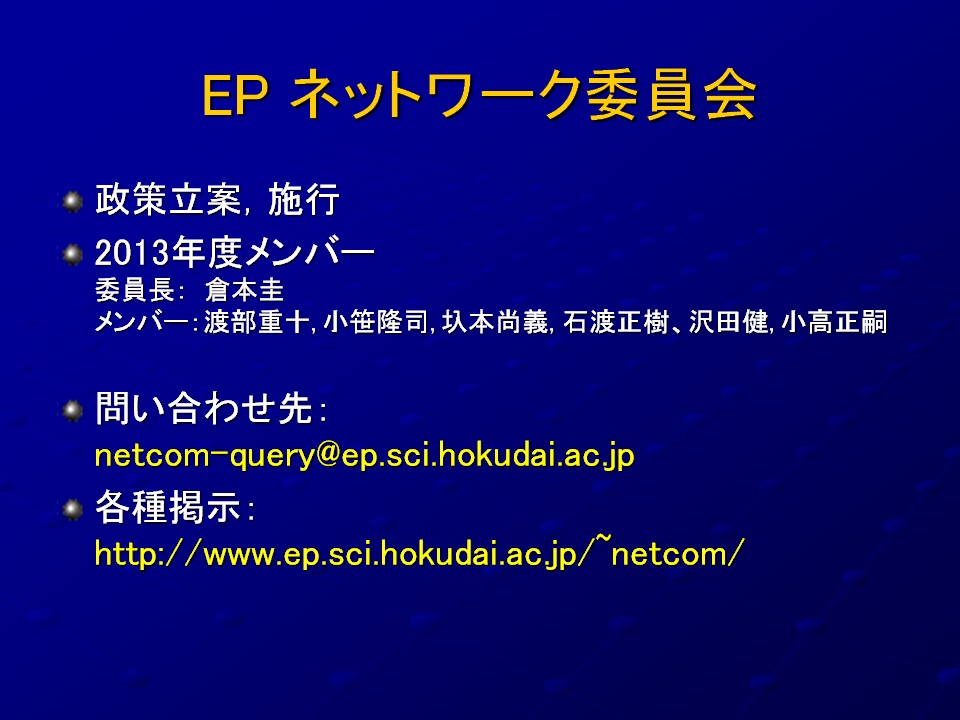 EP ネットワーク委員会

政策立案, 施行

2013年度メンバー
委員長: 倉本圭
メンバー: 渡部重十, 小笹隆司, 圦本尚義, 石渡正樹、沢田健, 小高正嗣

問い合わせ先:
netcom-query@ep.sci.hokudai.ac.jp

各種掲示:
http://www.ep.sci.hokudai.ac.jp/~netcom/